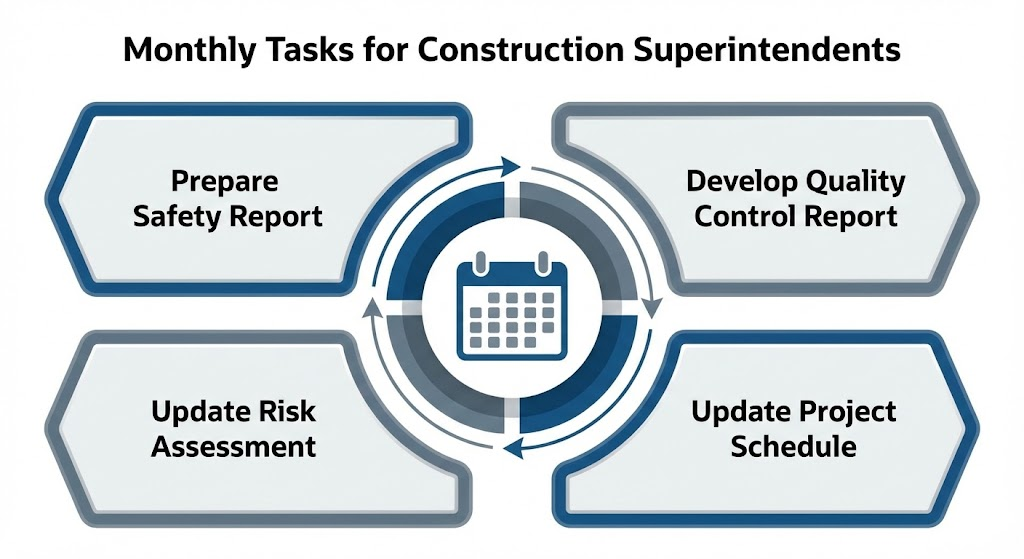 Monthly Tasks for Construction Superintendents

Prepare Safety Report

Develop Quality Control Report

Update Risk Assessment

Update Project Schedule